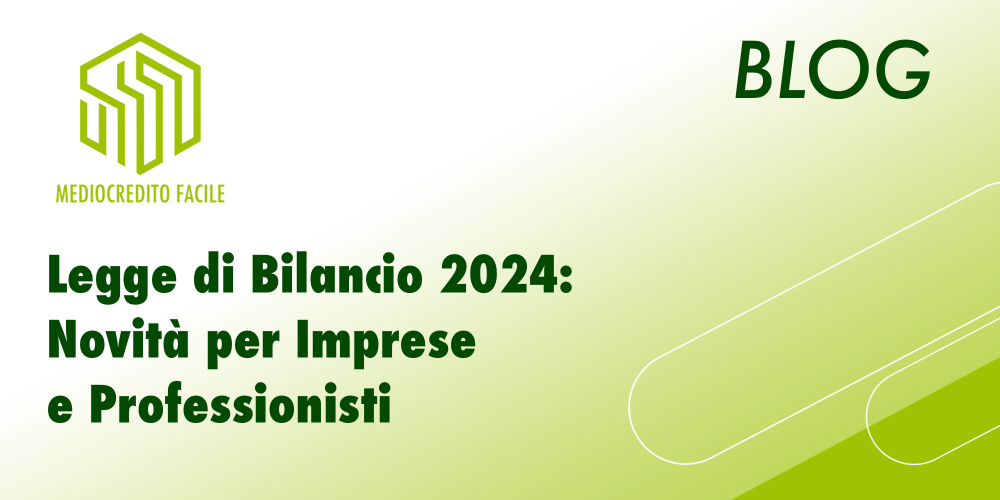 MEDIOCREDITO FACILE

BLOG

Legge di Bilancio 2024: Novità per Imprese e Professionisti